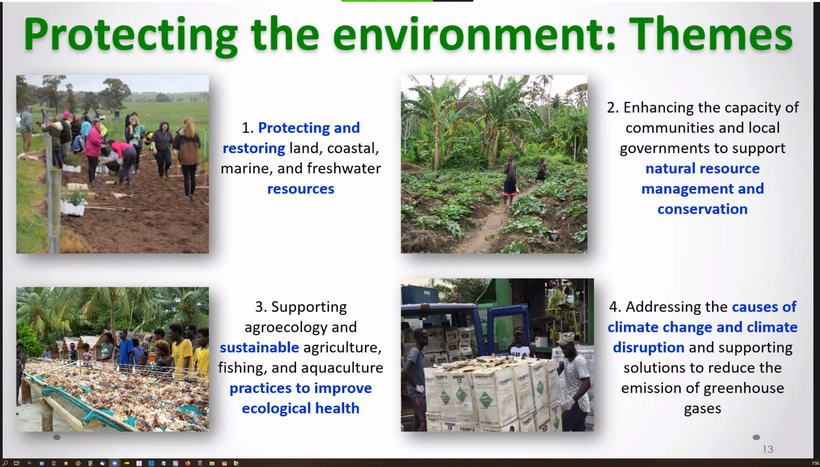 Protecting the environment: Themes

1. Protecting and restoring land, coastal, marine, and freshwater resources

2. Enhancing the capacity of communities and local governments to support natural resource management and conservation

3. Supporting agroecology and sustainable agriculture, fishing, and aquaculture practices to improve ecological health

4. Addressing the causes of climate change and climate disruption and supporting solutions to reduce the emission of greenhouse gases

13